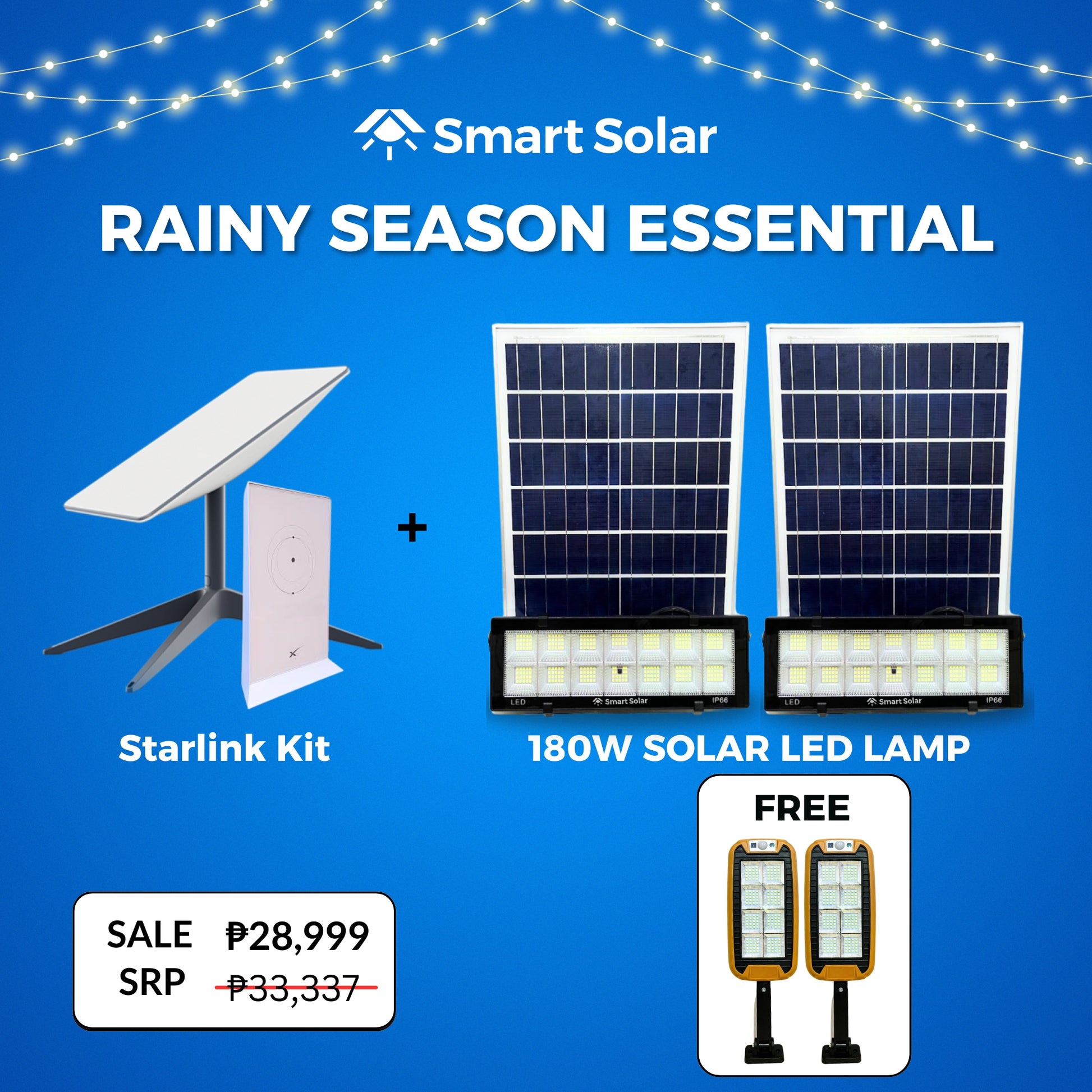 Smart Solar

RAINY SEASON ESSENTIAL

+

LED Smart Solar IP66

LED Smart Solar IP66

Starlink Kit

180W SOLAR LED LAMP

FREE

SALE ₱28,999
SRP ₱33,337